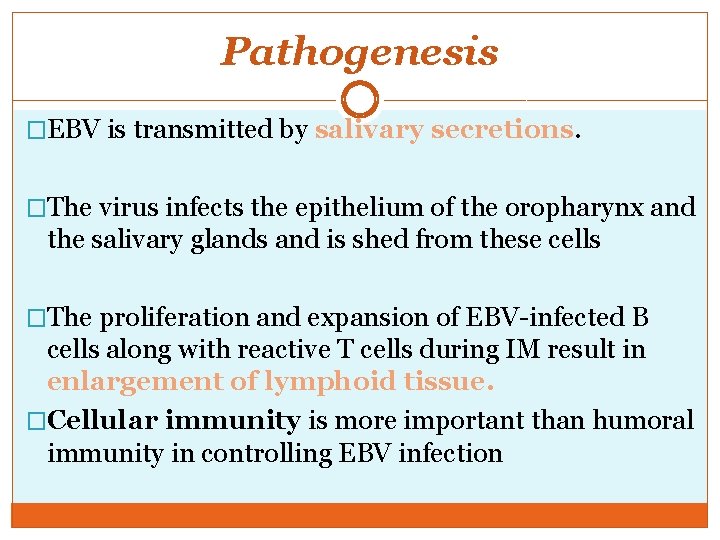 Pathogenesis

□EBV is transmitted by salivary secretions.

□The virus infects the epithelium of the oropharynx and the salivary glands and is shed from these cells

□The proliferation and expansion of EBV-infected B cells along with reactive T cells during IM result in enlargement of lymphoid tissue.

□Cellular immunity is more important than humoral immunity in controlling EBV infection